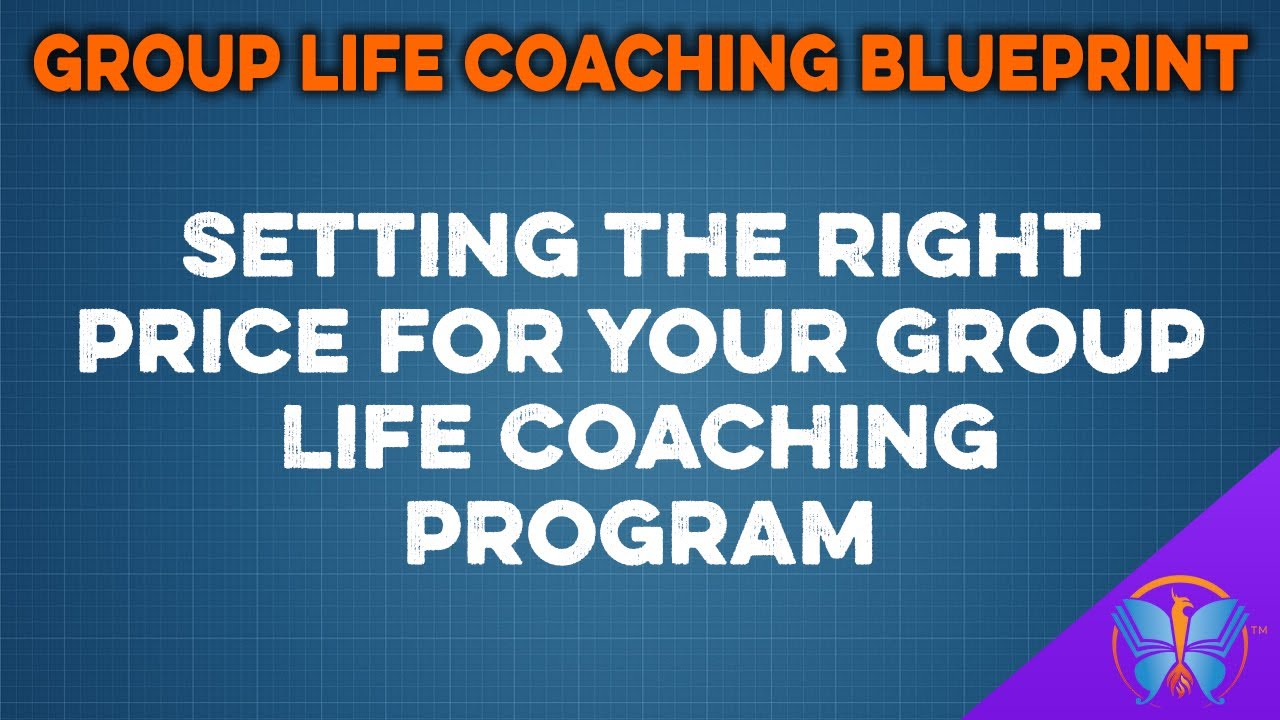 GROUP LIFE COACHING BLUEPRINT

SETTING THE RIGHT PRICE FOR YOUR GROUP LIFE COACHING PROGRAM

TM